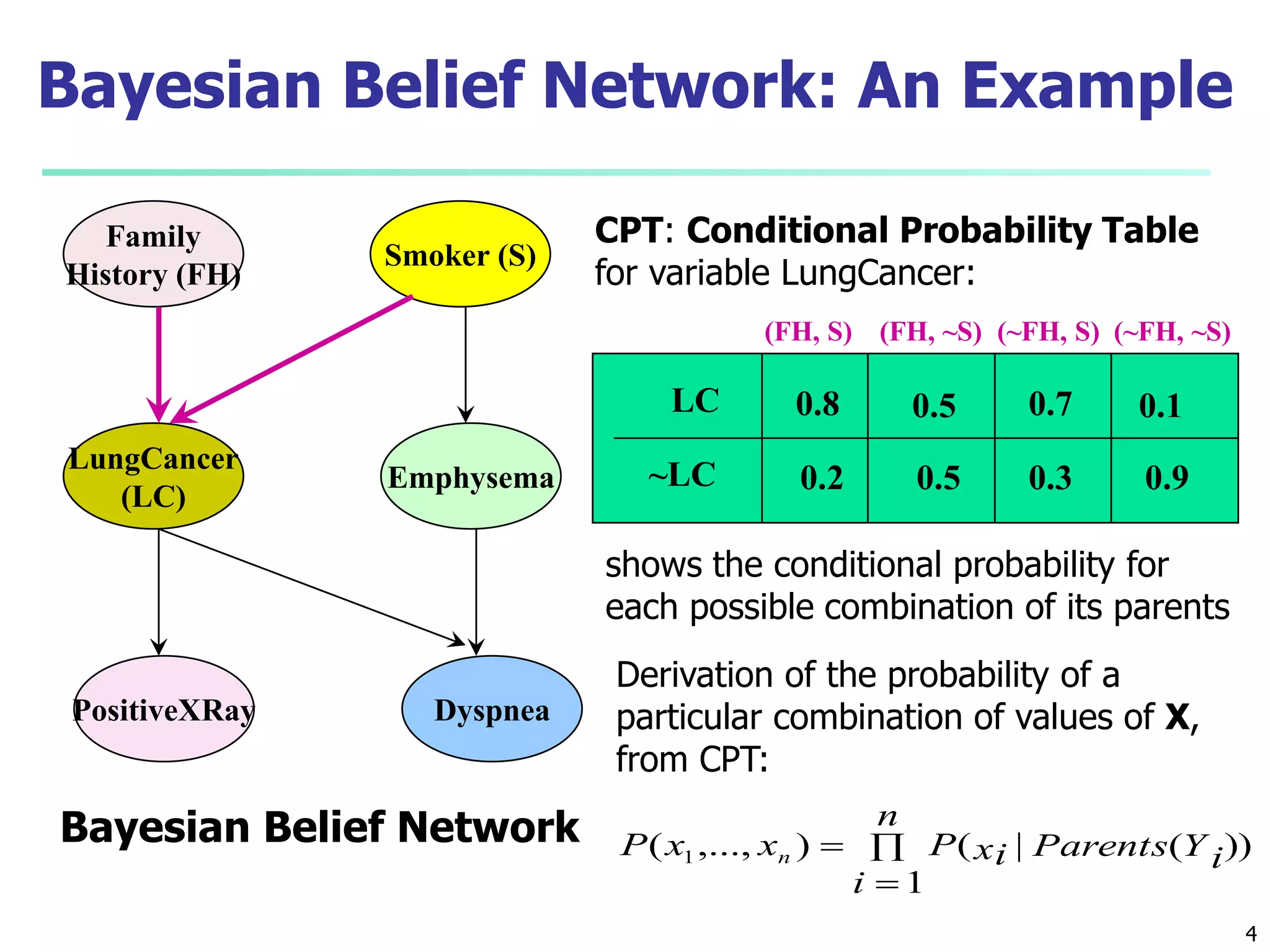 Bayesian Belief Network: An Example

Family History (FH)

Smoker (S)

LungCancer (LC)

Emphysema

PositiveXRay

Dyspnea

Bayesian Belief Network

CPT: Conditional Probability Table for variable LungCancer:

| | (FH, S) | (FH, ~S) | (~FH, S) | (~FH, ~S) |
|---|---|---|---|---|
| LC | 0.8 | 0.5 | 0.7 | 0.1 |
| ~LC | 0.2 | 0.5 | 0.3 | 0.9 |

shows the conditional probability for each possible combination of its parents

Derivation of the probability of a particular combination of values of **X**, from CPT:

$P(x_1,...,x_n) = \prod_{i=1}^{n} P(x_i \mid Parents(Y_i))$

4